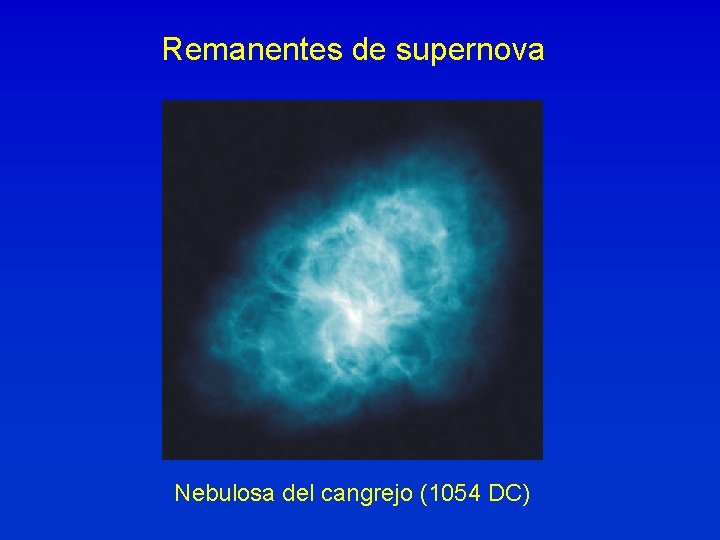 Remanentes de supernova

Nebulosa del cangrejo (1054 DC)